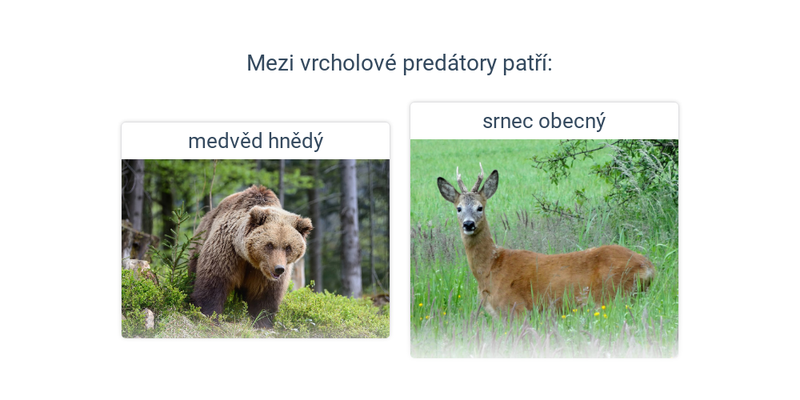 Mezi vrcholové predátory patří:

medvěd hnědý

srnec obecný